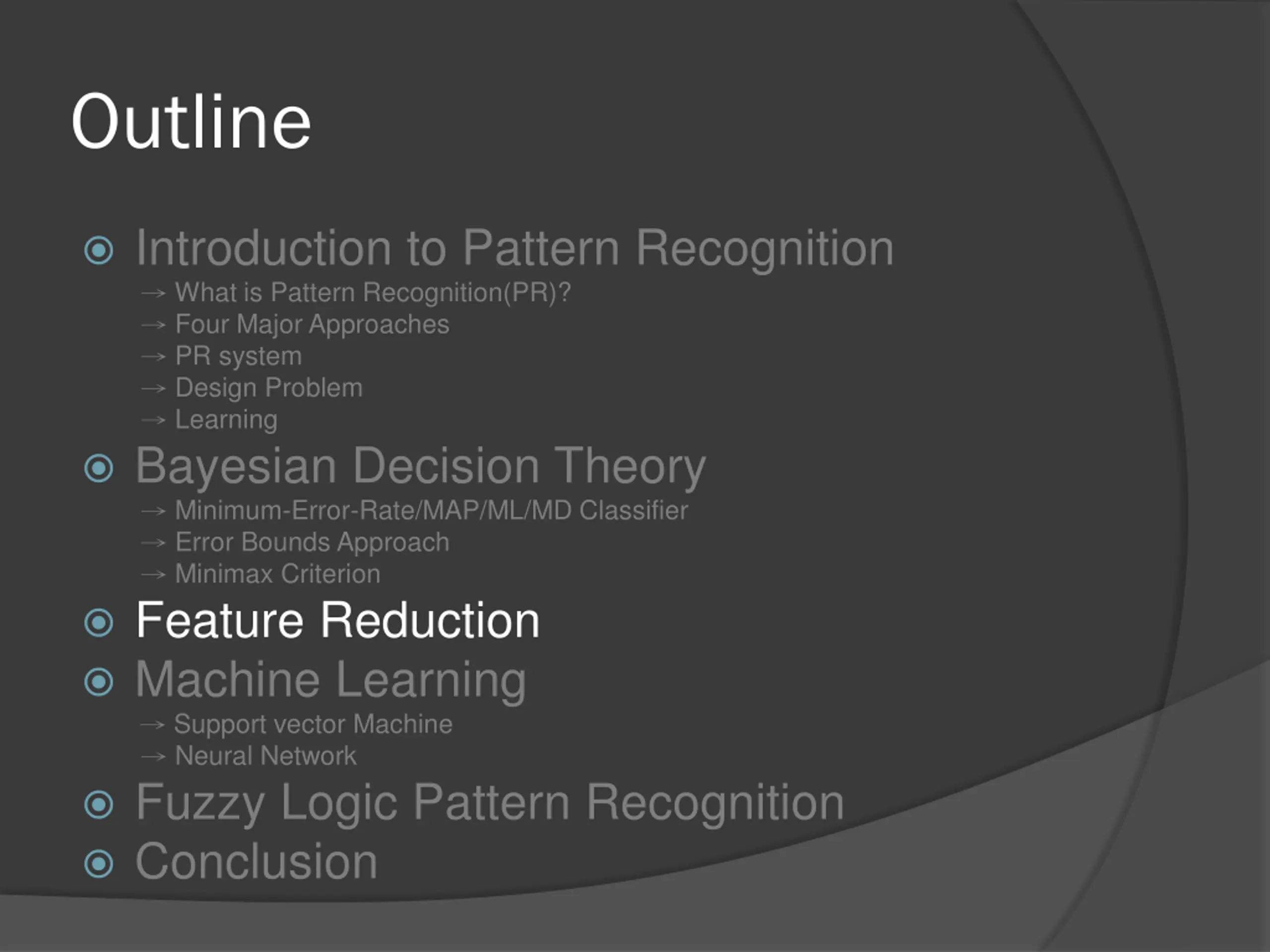 Outline

Introduction to Pattern Recognition
→ What is Pattern Recognition(PR)?
→ Four Major Approaches
→ PR system
→ Design Problem
→ Learning

Bayesian Decision Theory
→ Minimum-Error-Rate/MAP/ML/MD Classifier
→ Error Bounds Approach
→ Minimax Criterion

Feature Reduction

Machine Learning
→ Support vector Machine
→ Neural Network

Fuzzy Logic Pattern Recognition

Conclusion